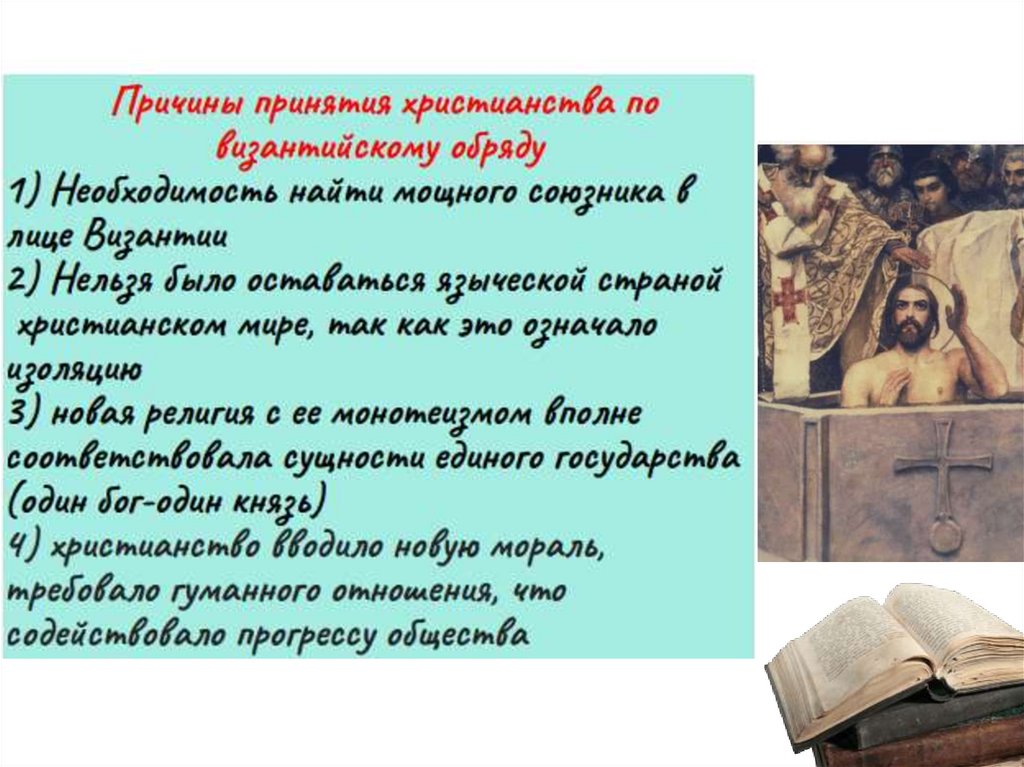 Причины принятия христианства по византийскому обряду
1) Необходимость найти мощного союзника в лице Византии
2) Нельзя было оставаться языческой страной христианском мире, так как это означало изоляцию
3) новая религия с ее монотеизмом вполне соответствовала сущности единого государства (один бог-один князь)
4) христианство вводило новую мораль, требовало гуманного отношения, что содействовало прогрессу общества